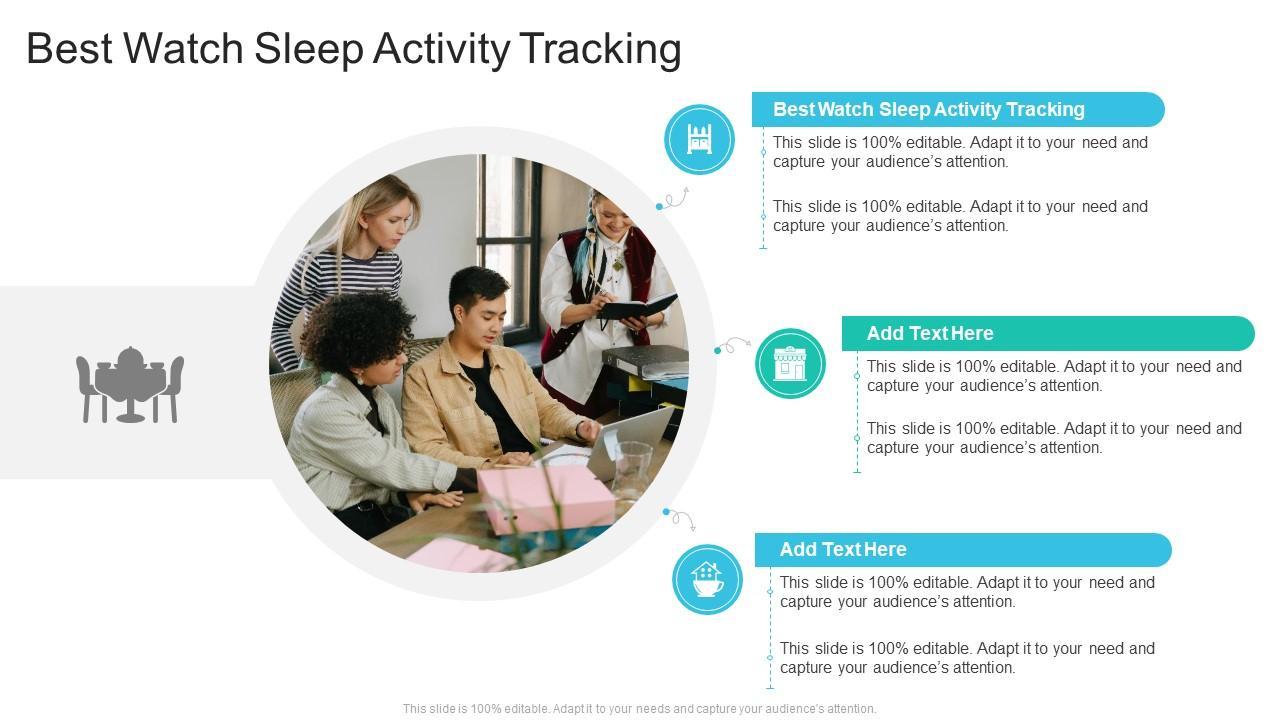 Best Watch Sleep Activity Tracking

Best Watch Sleep Activity Tracking

This slide is 100% editable. Adapt it to your need and capture your audience's attention.

This slide is 100% editable. Adapt it to your need and capture your audience's attention.

Add Text Here

This slide is 100% editable. Adapt it to your need and capture your audience's attention.

This slide is 100% editable. Adapt it to your need and capture your audience's attention.

Add Text Here

This slide is 100% editable. Adapt it to your need and capture your audience's attention.

This slide is 100% editable. Adapt it to your need and capture your audience's attention.

This slide is 100% editable. Adapt it to your needs and capture your audience's attention.